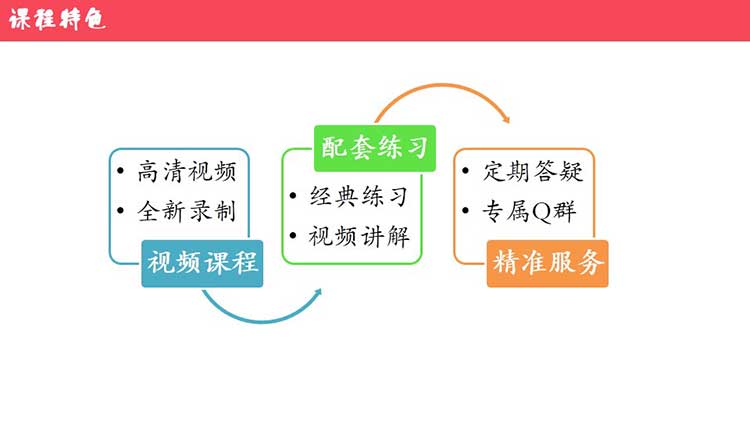 课程特色

• 高清视频
• 全新录制

视频课程

配套练习

• 经典练习
• 视频讲解

• 定期答疑
• 专属Q群

精准服务